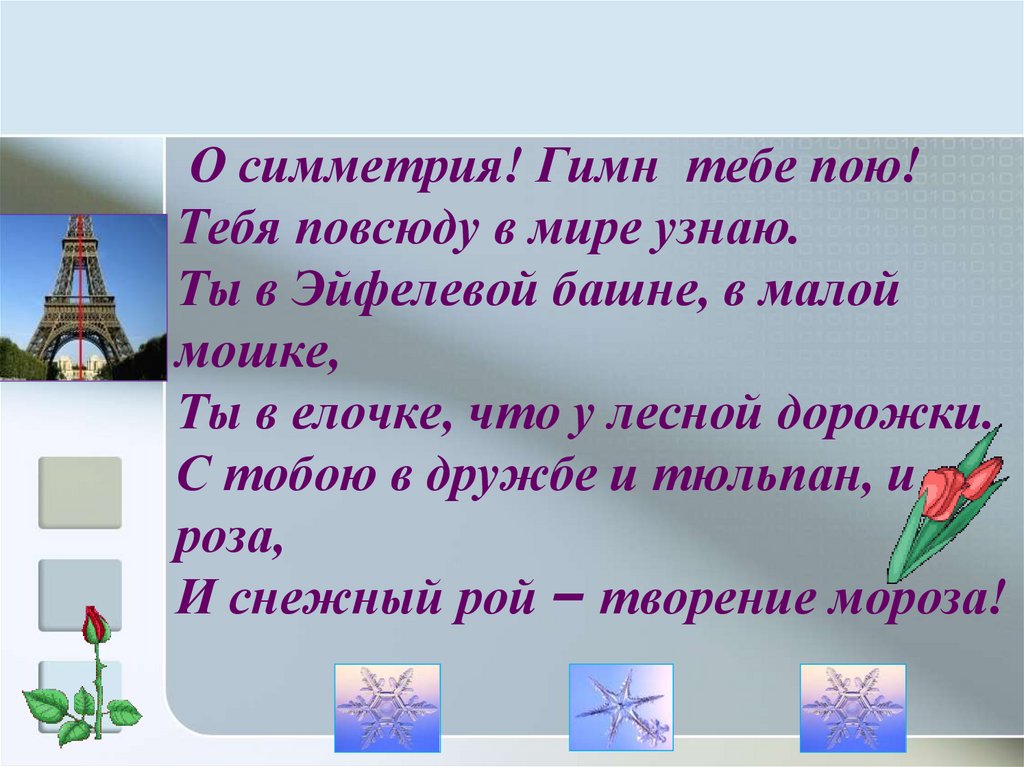 О симметрия! Гимн тебе пою!
Тебя повсюду в мире узнаю.
Ты в Эйфелевой башне, в малой мошке,
Ты в елочке, что у лесной дорожки.
С тобою в дружбе и тюльпан, и роза,
И снежный рой – творение мороза!